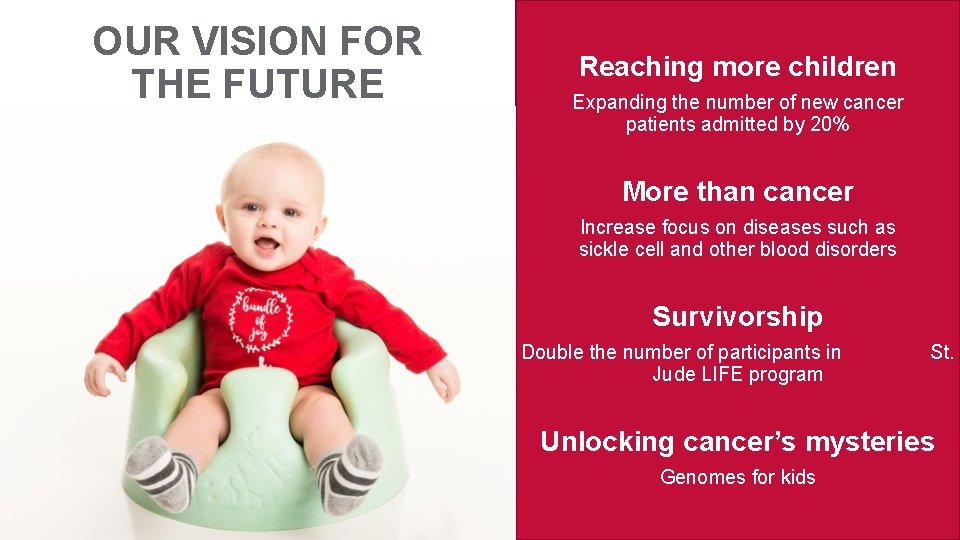 OUR VISION FOR THE FUTURE

bundle of joy

Reaching more children

Expanding the number of new cancer patients admitted by 20%

More than cancer

Increase focus on diseases such as sickle cell and other blood disorders

Survivorship

Double the number of participants in St. Jude LIFE program

Unlocking cancer's mysteries

Genomes for kids